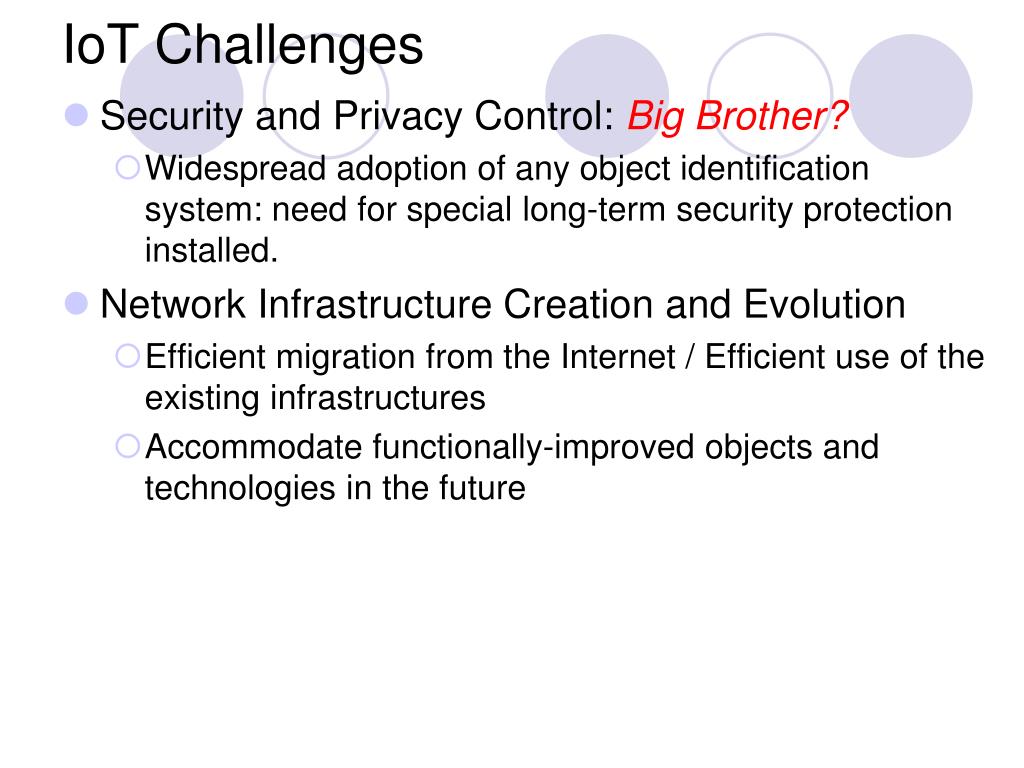 IoT Challenges

Security and Privacy Control: Big Brother?

Widespread adoption of any object identification system: need for special long-term security protection installed.

Network Infrastructure Creation and Evolution

Efficient migration from the Internet / Efficient use of the existing infrastructures

Accommodate functionally-improved objects and technologies in the future